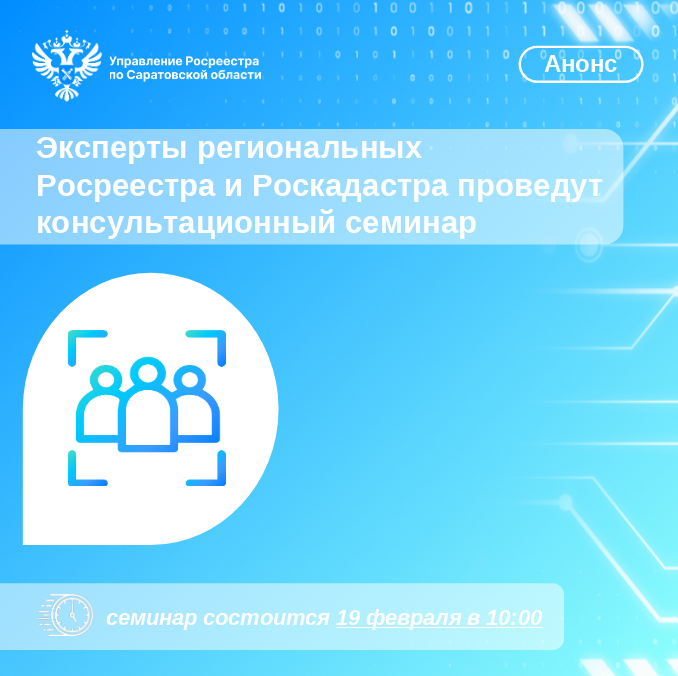 Управление Росреестра по Саратовской области

Анонс

Эксперты региональных Росреестра и Роскадастра проведут консультационный семинар

семинар состоится 19 февраля в 10:00